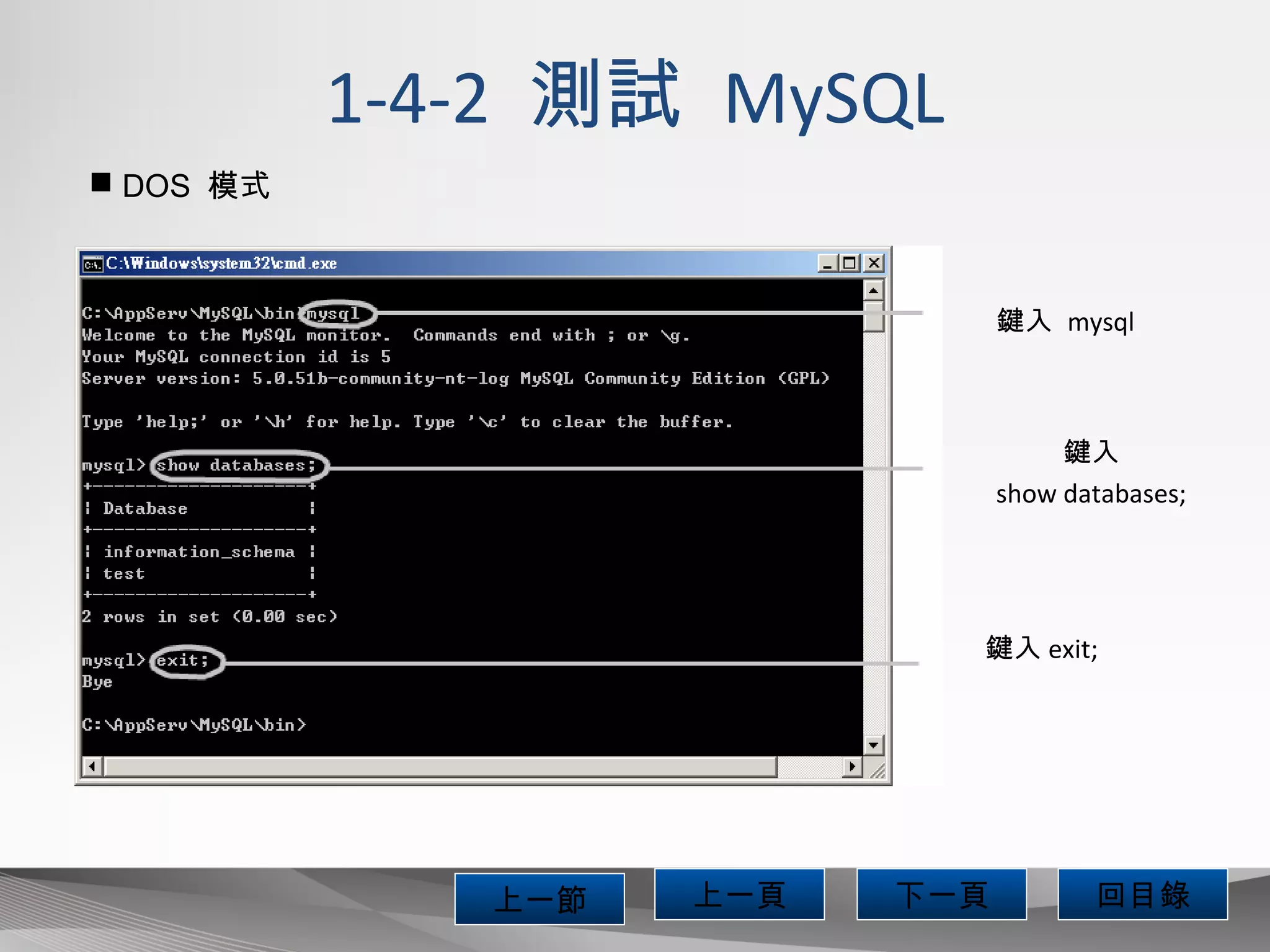 1-4-2 測試 MySQL

■ DOS 模式

C:\Windows\system32\cmd.exe

C:\AppServ\MySQL\bin>mysql
Welcome to the MySQL monitor. Commands end with ; or \g.
Your MySQL connection id is 5
Server version: 5.0.51b-community-nt-log MySQL Community Edition (GPL)

Type 'help;' or '\h' for help. Type '\c' to clear the buffer.

mysql> show databases;
+--------------------+
| Database           |
+--------------------+
| information_schema |
| test               |
+--------------------+
2 rows in set (0.00 sec)

mysql> exit;
Bye

C:\AppServ\MySQL\bin>

鍵入 mysql

鍵入
show databases;

鍵入 exit;

上一節 上一頁 下一頁 回目錄